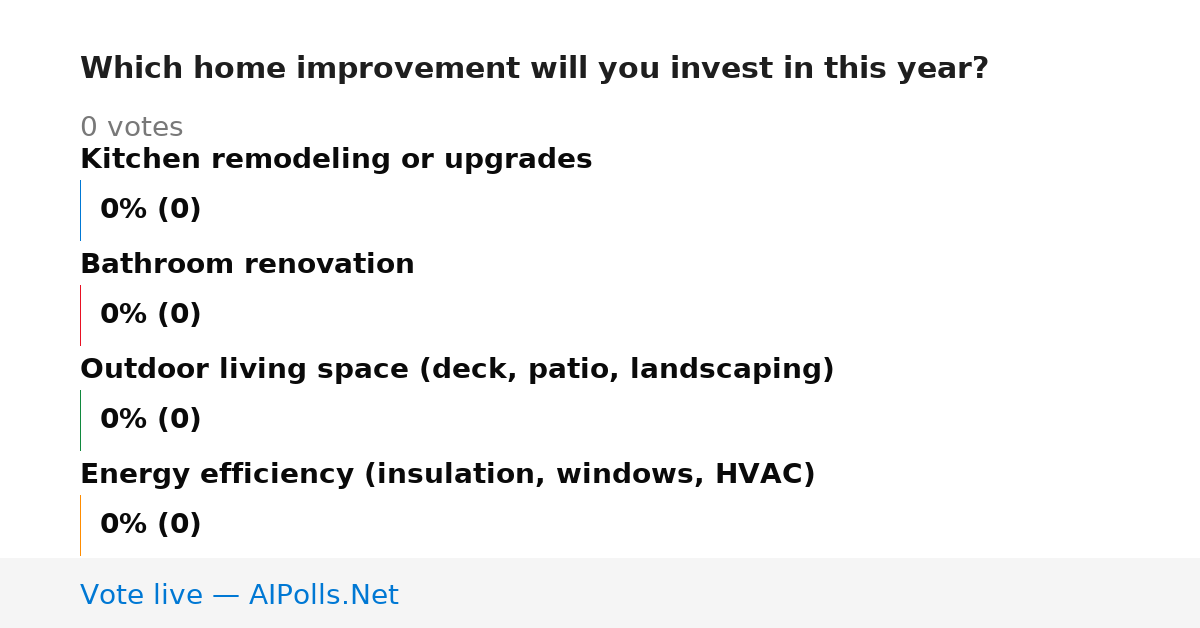 Which home improvement will you invest in this year?

0 votes

Kitchen remodeling or upgrades

0% (0)

Bathroom renovation

0% (0)

Outdoor living space (deck, patio, landscaping)

0% (0)

Energy efficiency (insulation, windows, HVAC)

0% (0)

Vote live — AIPolls.Net